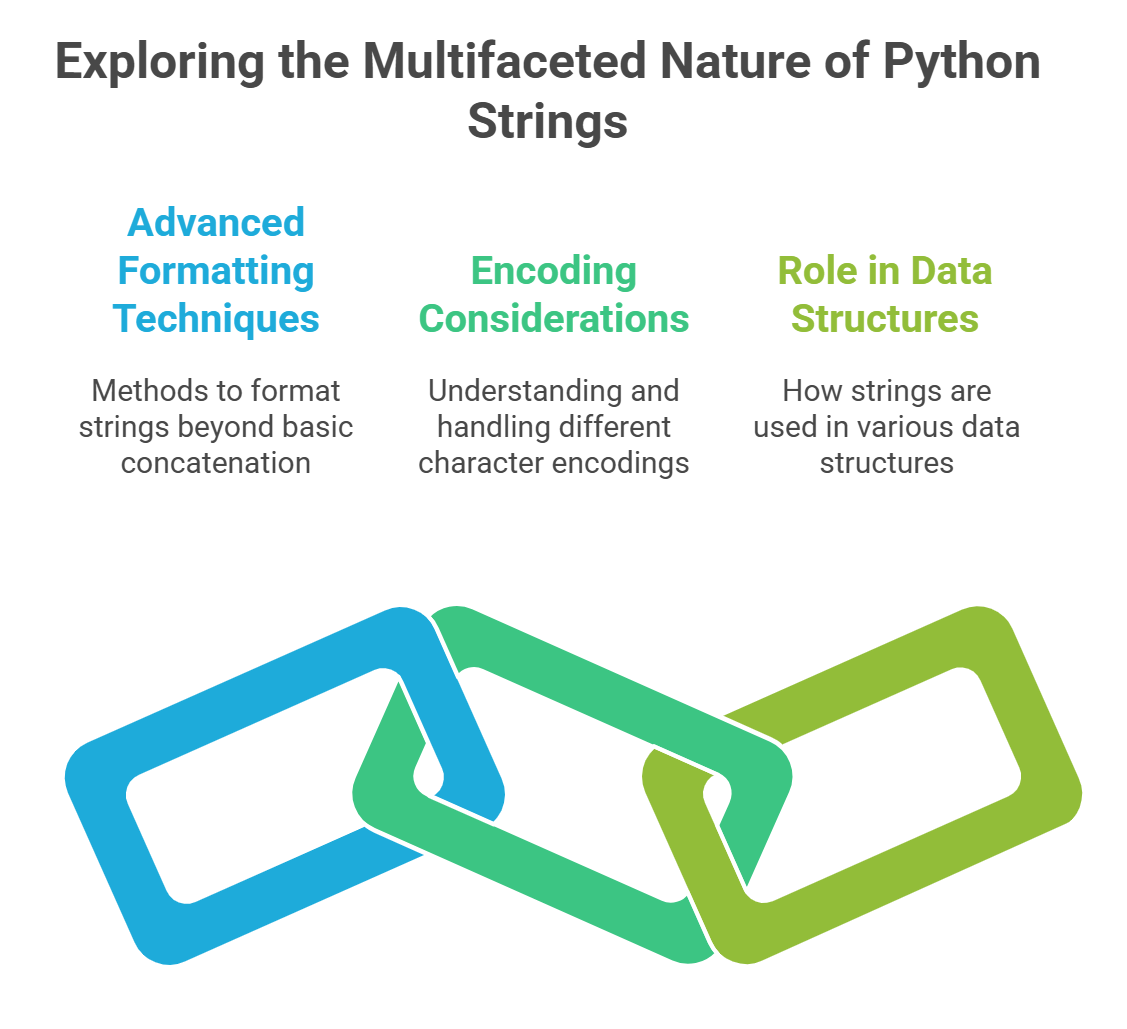 Exploring the Multifaceted Nature of Python Strings

Advanced Formatting Techniques

Methods to format strings beyond basic concatenation

Encoding Considerations

Understanding and handling different character encodings

Role in Data Structures

How strings are used in various data structures